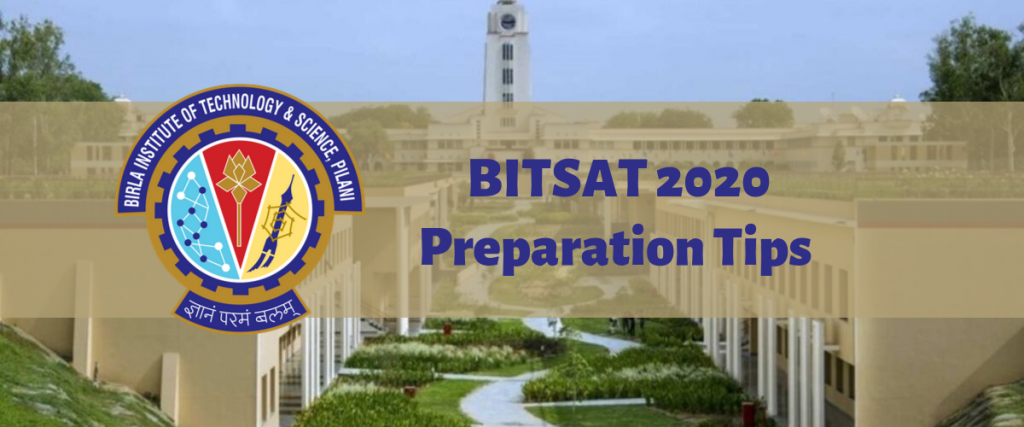 BIRLA INSTITUTE OF TECHNOLOGY & SCIENCE, PILANI

ज्ञानं परमं बलम्

BITSAT 2020
Preparation Tips